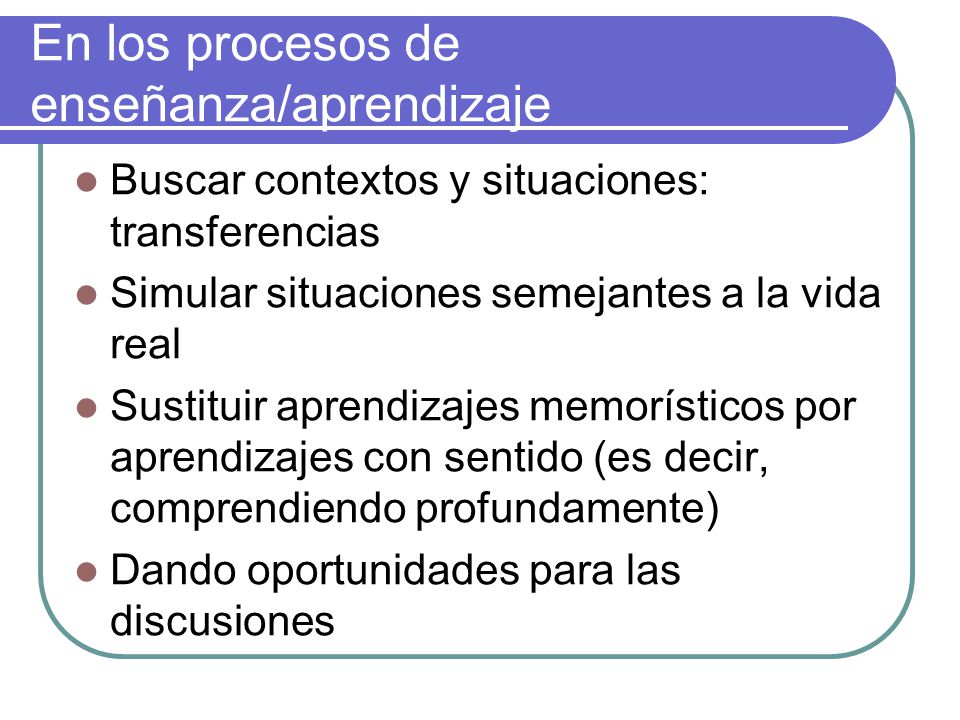 En los procesos de enseñanza/aprendizaje

- Buscar contextos y situaciones: transferencias
- Simular situaciones semejantes a la vida real
- Sustituir aprendizajes memorísticos por aprendizajes con sentido (es decir, comprendiendo profundamente)
- Dando oportunidades para las discusiones